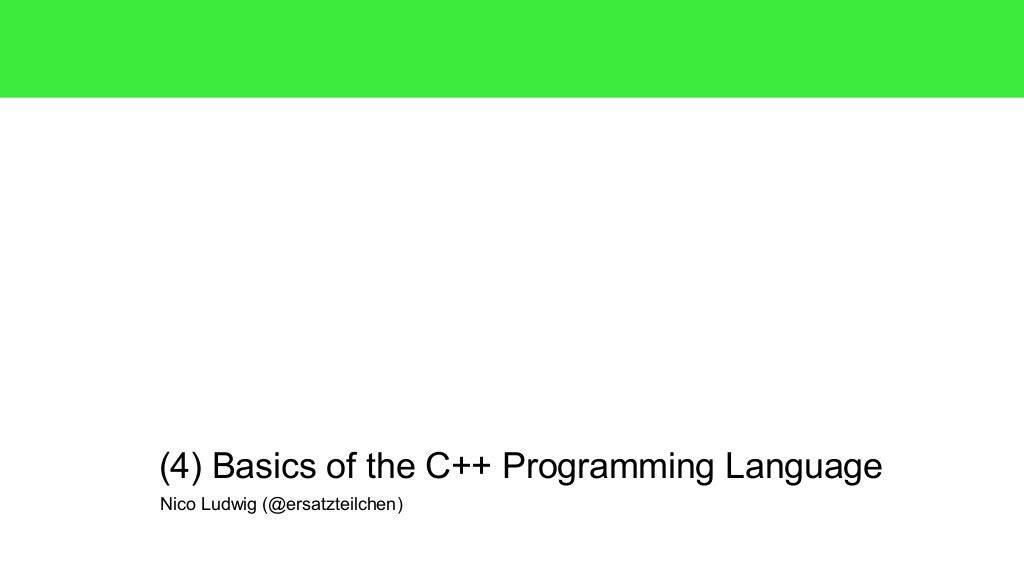 (4) Basics of the C++ Programming Language

Nico Ludwig (@ersatzteilchen)